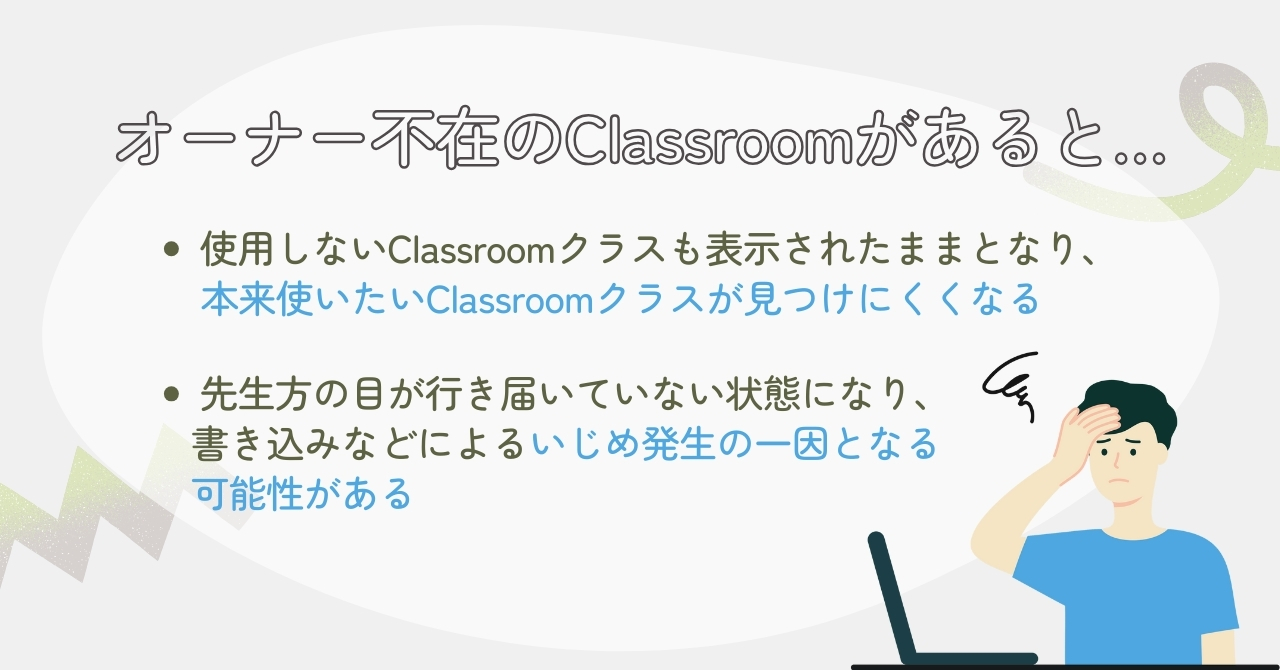 オーナー不在のClassroomがあると…

• 使用しないClassroomクラスも表示されたままとなり、本来使いたいClassroomクラスが見つけにくくなる

• 先生方の目が行き届いていない状態になり、書き込みなどによるいじめ発生の一因となる可能性がある